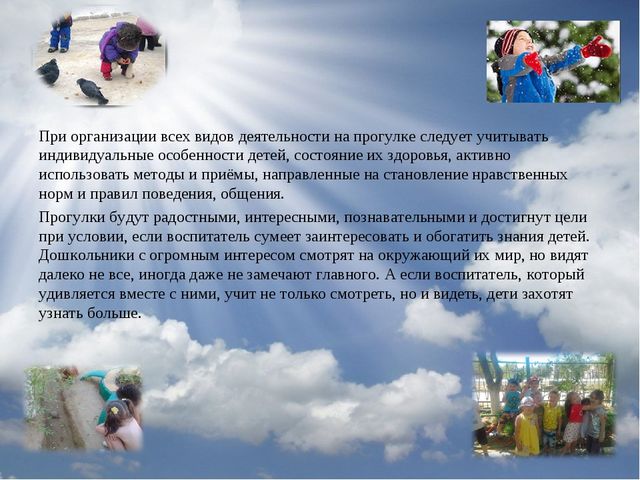 При организации всех видов деятельности на прогулке следует учитывать индивидуальные особенности детей, состояние их здоровья, активно использовать методы и приёмы, направленные на становление нравственных норм и правил поведения, общения.

Прогулки будут радостными, интересными, познавательными и достигнут цели при условии, если воспитатель сумеет заинтересовать и обогатить знания детей. Дошкольники с огромным интересом смотрят на окружающий их мир, но видят далеко не все, иногда даже не замечают главного. А если воспитатель, который удивляется вместе с ними, учит не только смотреть, но и видеть, дети захотят узнать больше.